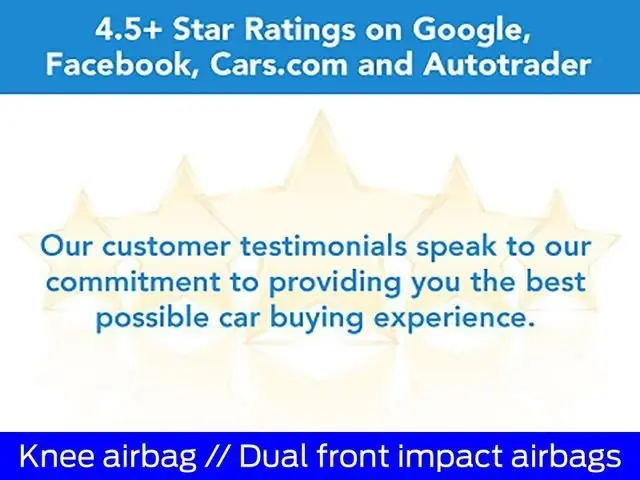 4.5+ Star Ratings on Google, Facebook, Cars.com and Autotrader

Our customer testimonials speak to our commitment to providing you the best possible car buying experience.

Knee airbag // Dual front impact airbags